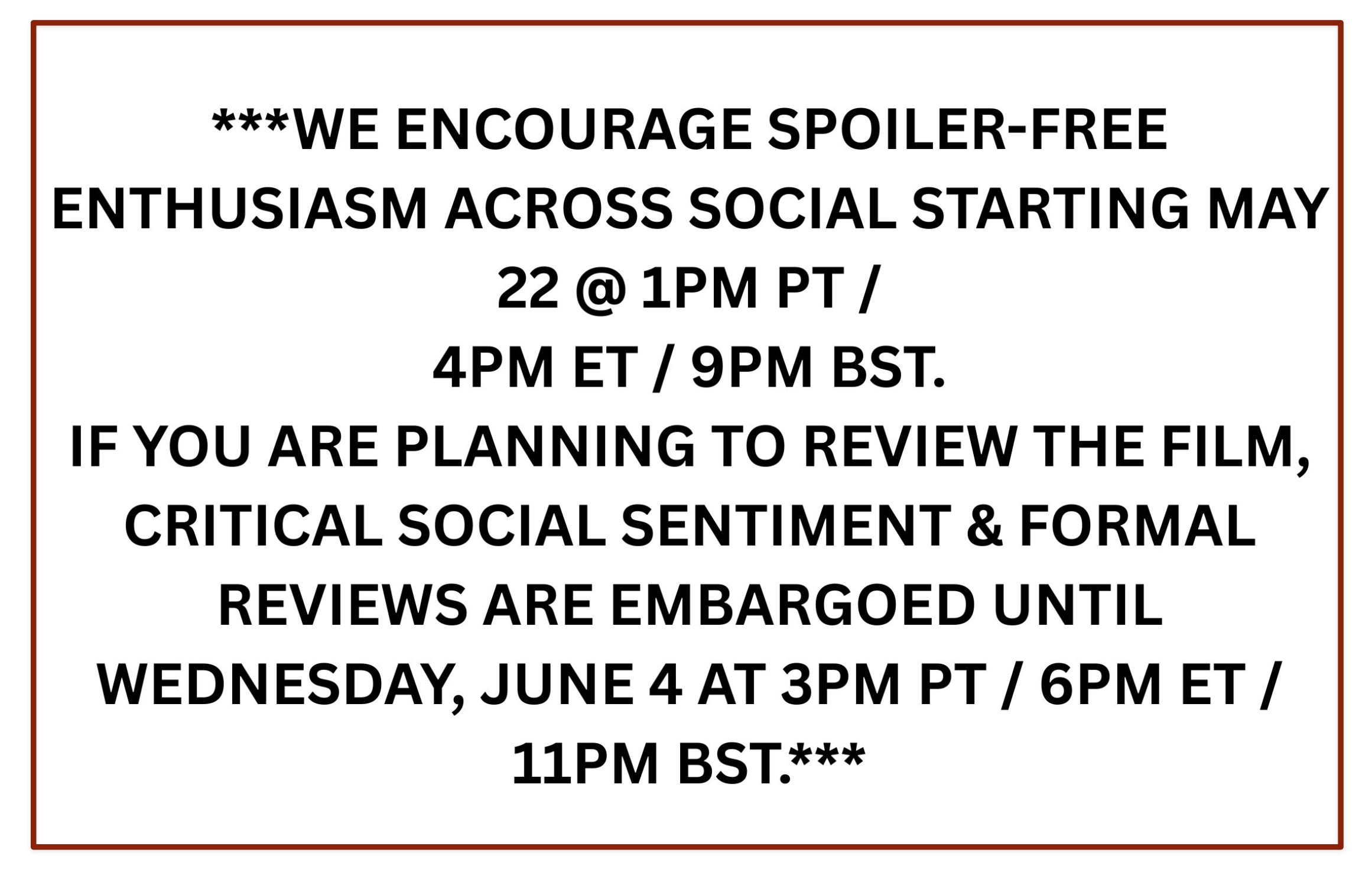 ***WE ENCOURAGE SPOILER-FREE ENTHUSIASM ACROSS SOCIAL STARTING MAY 22 @ 1PM PT /
4PM ET / 9PM BST.
IF YOU ARE PLANNING TO REVIEW THE FILM, CRITICAL SOCIAL SENTIMENT & FORMAL REVIEWS ARE EMBARGOED UNTIL WEDNESDAY, JUNE 4 AT 3PM PT / 6PM ET / 11PM BST.***